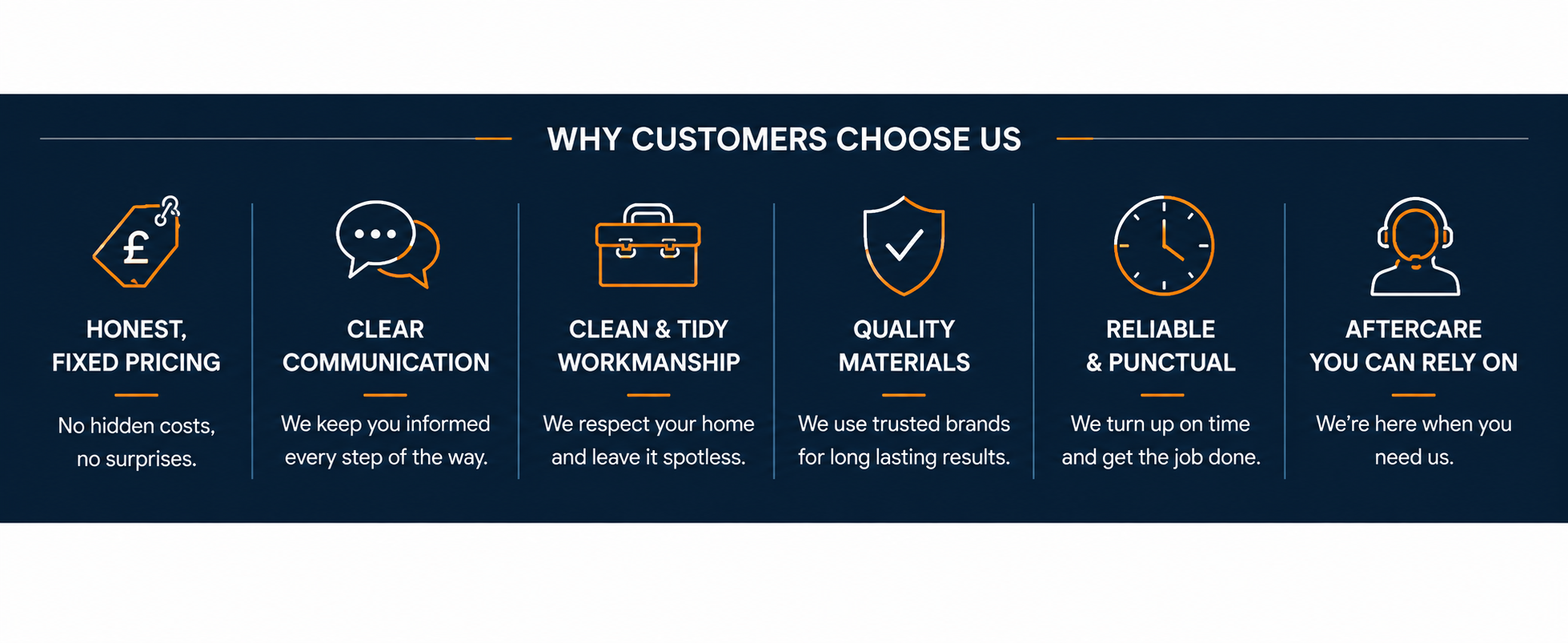 WHY CUSTOMERS CHOOSE US

£

HONEST, FIXED PRICING

No hidden costs, no surprises.

CLEAR COMMUNICATION

We keep you informed every step of the way.

CLEAN & TIDY WORKMANSHIP

We respect your home and leave it spotless.

QUALITY MATERIALS

We use trusted brands for long lasting results.

RELIABLE & PUNCTUAL

We turn up on time and get the job done.

AFTERCARE YOU CAN RELY ON

We're here when you need us.